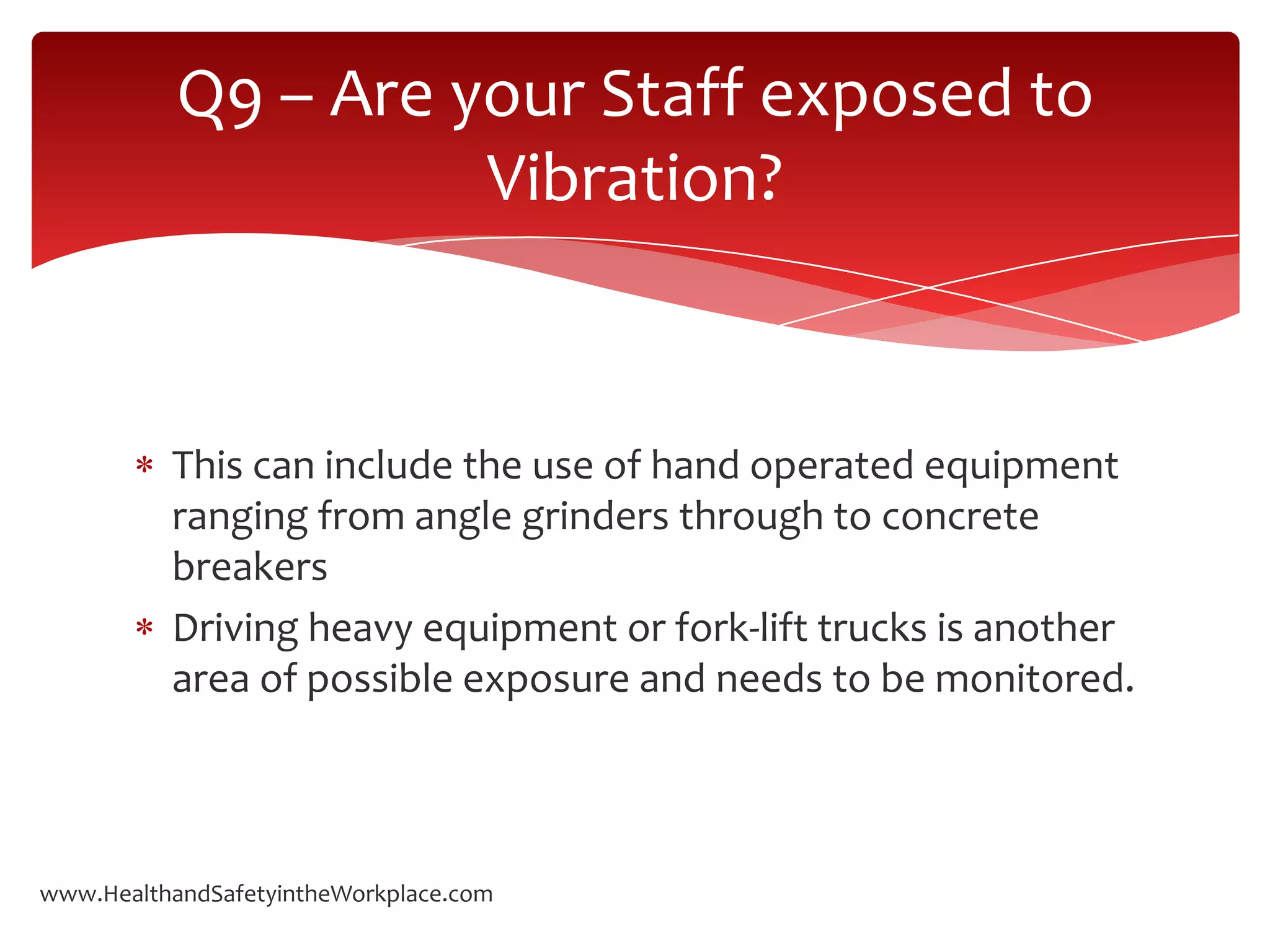 Q9 – Are your Staff exposed to Vibration?

* This can include the use of hand operated equipment ranging from angle grinders through to concrete breakers
* Driving heavy equipment or fork-lift trucks is another area of possible exposure and needs to be monitored.

www.HealthandSafetyintheWorkplace.com